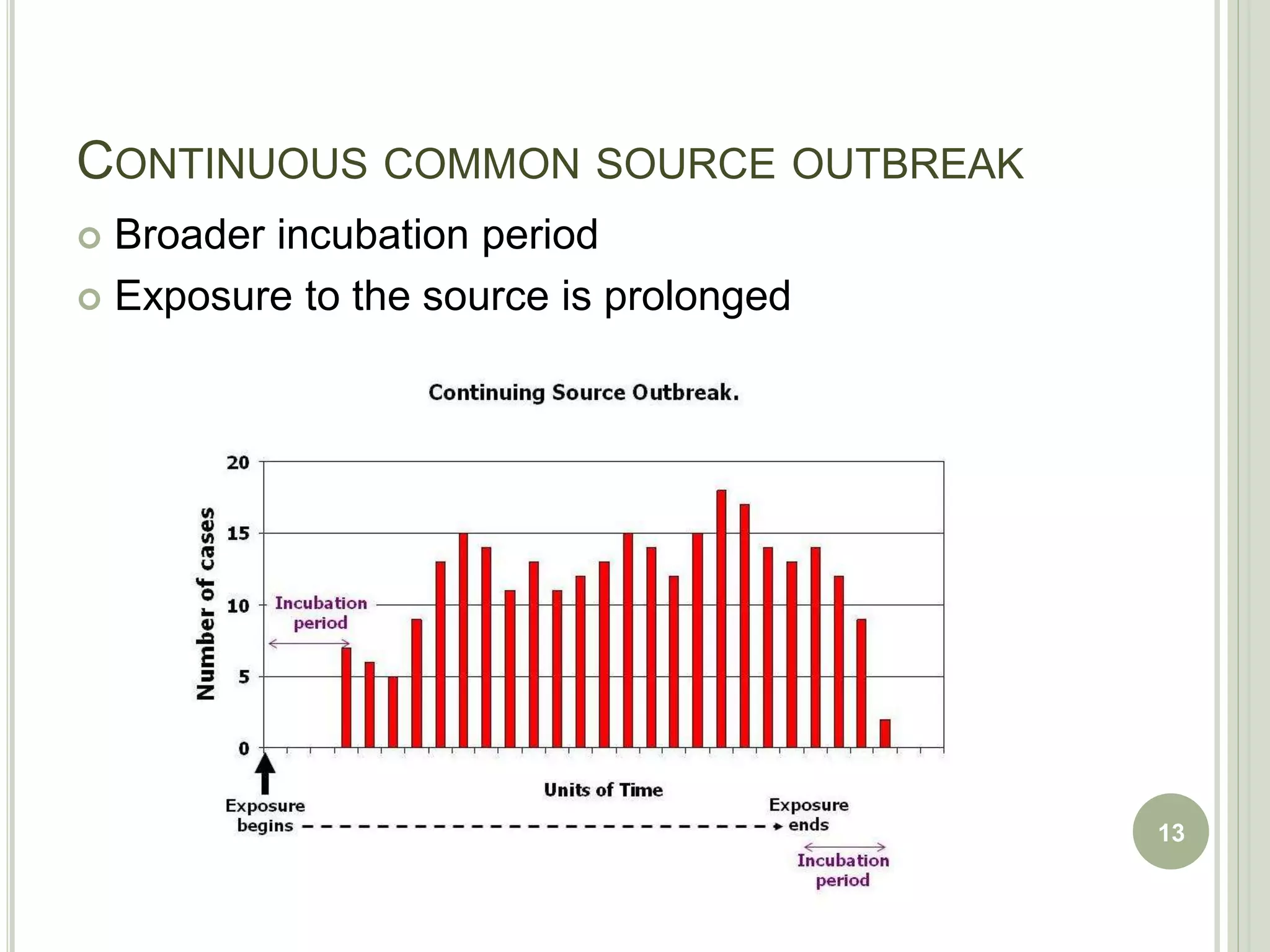 CONTINUOUS COMMON SOURCE OUTBREAK

Broader incubation period

Exposure to the source is prolonged

Continuing Source Outbreak.

Number of cases

20

15

10

5

0

Incubation period

Units of Time

Exposure begins

Exposure ends

Incubation period

13